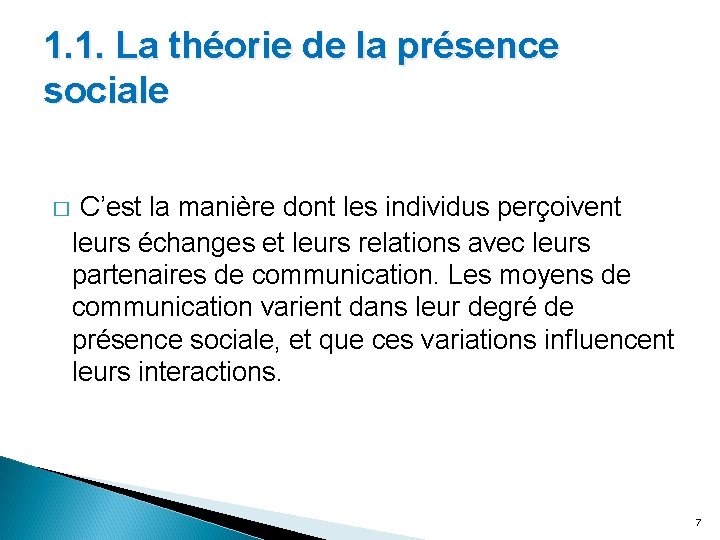 1.1. La théorie de la présence sociale

□ C’est la manière dont les individus perçoivent leurs échanges et leurs relations avec leurs partenaires de communication. Les moyens de communication varient dans leur degré de présence sociale, et que ces variations influencent leurs interactions.

7